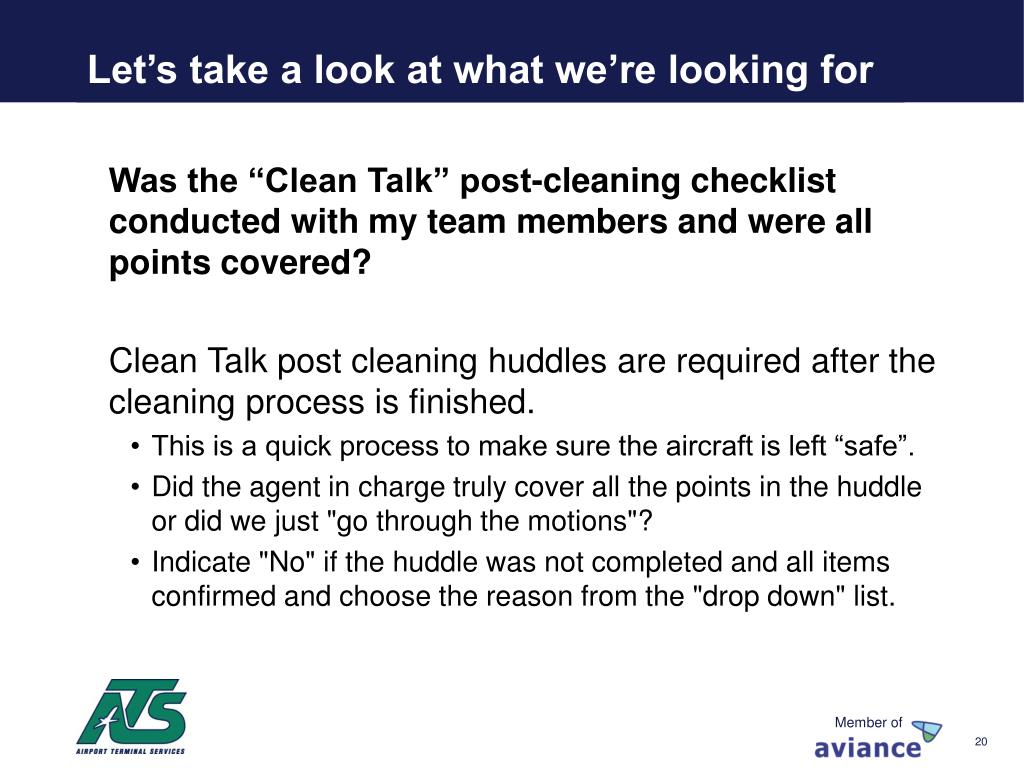 Let’s take a look at what we’re looking for

Was the “Clean Talk” post-cleaning checklist conducted with my team members and were all points covered?

Clean Talk post cleaning huddles are required after the cleaning process is finished.

• This is a quick process to make sure the aircraft is left “safe”.
• Did the agent in charge truly cover all the points in the huddle or did we just "go through the motions"?
• Indicate "No" if the huddle was not completed and all items confirmed and choose the reason from the "drop down" list.

ATS
AIRPORT TERMINAL SERVICES

Member of
aviance

20